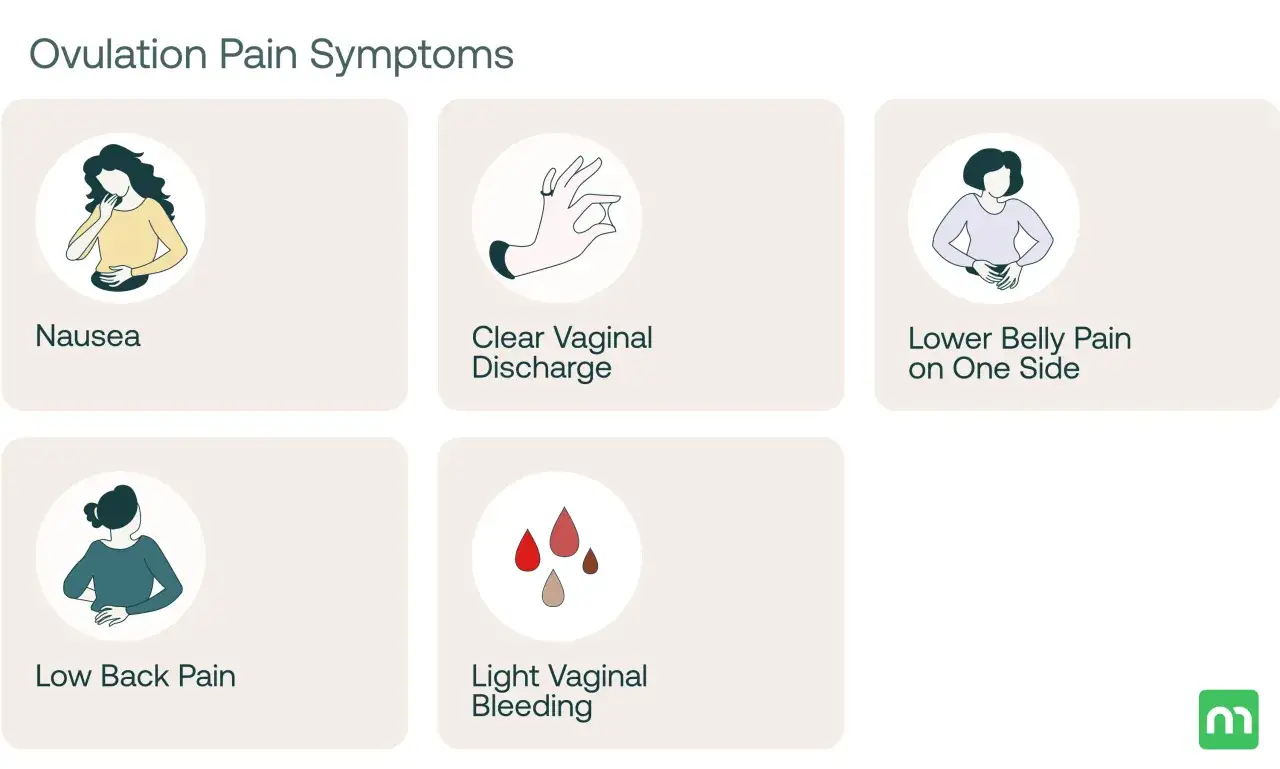 Ovulation Pain Symptoms

Nausea

Clear Vaginal Discharge

Lower Belly Pain on One Side

Low Back Pain

Light Vaginal Bleeding